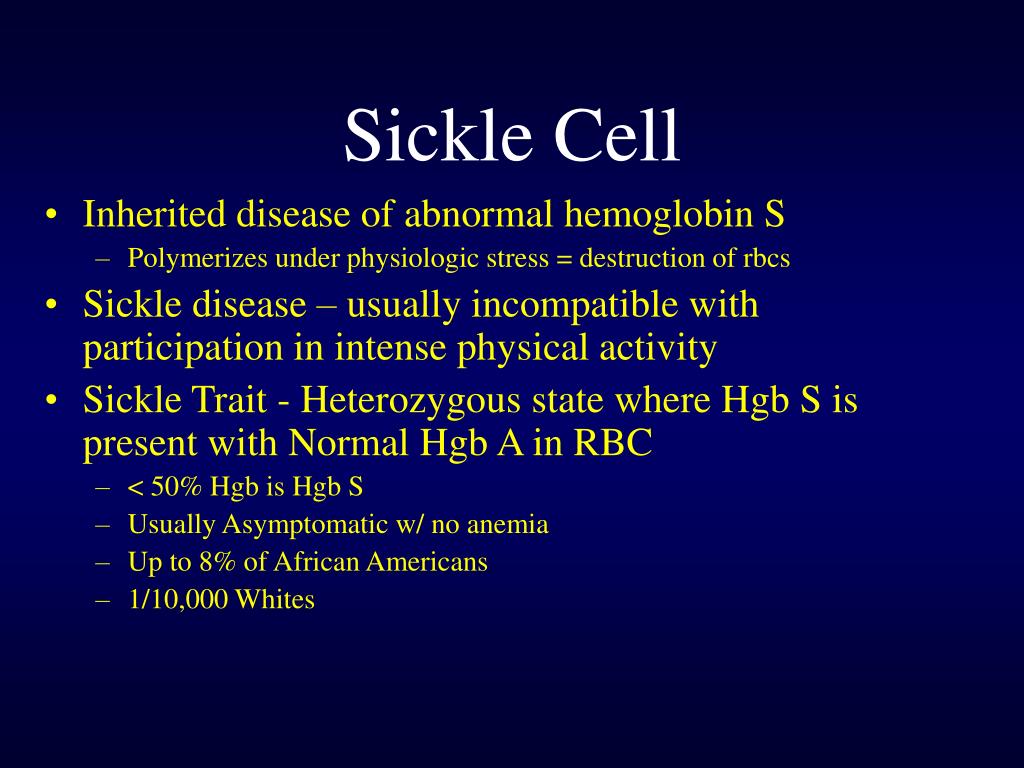 Sickle Cell

• Inherited disease of abnormal hemoglobin S
  – Polymerizes under physiologic stress = destruction of rbcs
• Sickle disease – usually incompatible with participation in intense physical activity
• Sickle Trait - Heterozygous state where Hgb S is present with Normal Hgb A in RBC
  – < 50% Hgb is Hgb S
  – Usually Asymptomatic w/ no anemia
  – Up to 8% of African Americans
  – 1/10,000 Whites